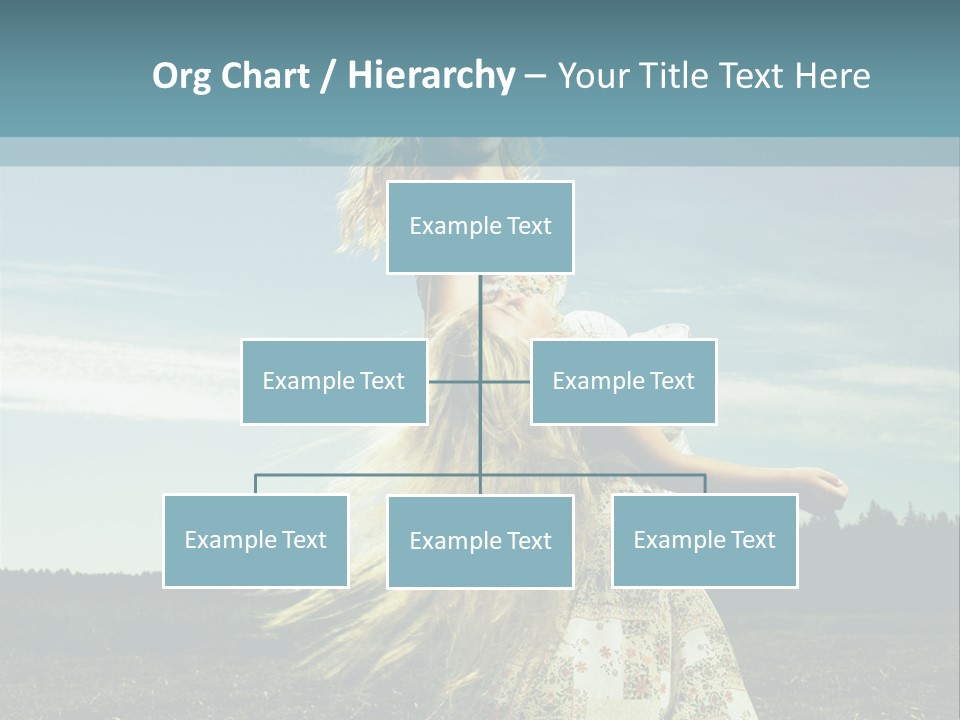 Org Chart / Hierarchy – Your Title Text Here

Example Text

Example Text

Example Text

Example Text

Example Text

Example Text